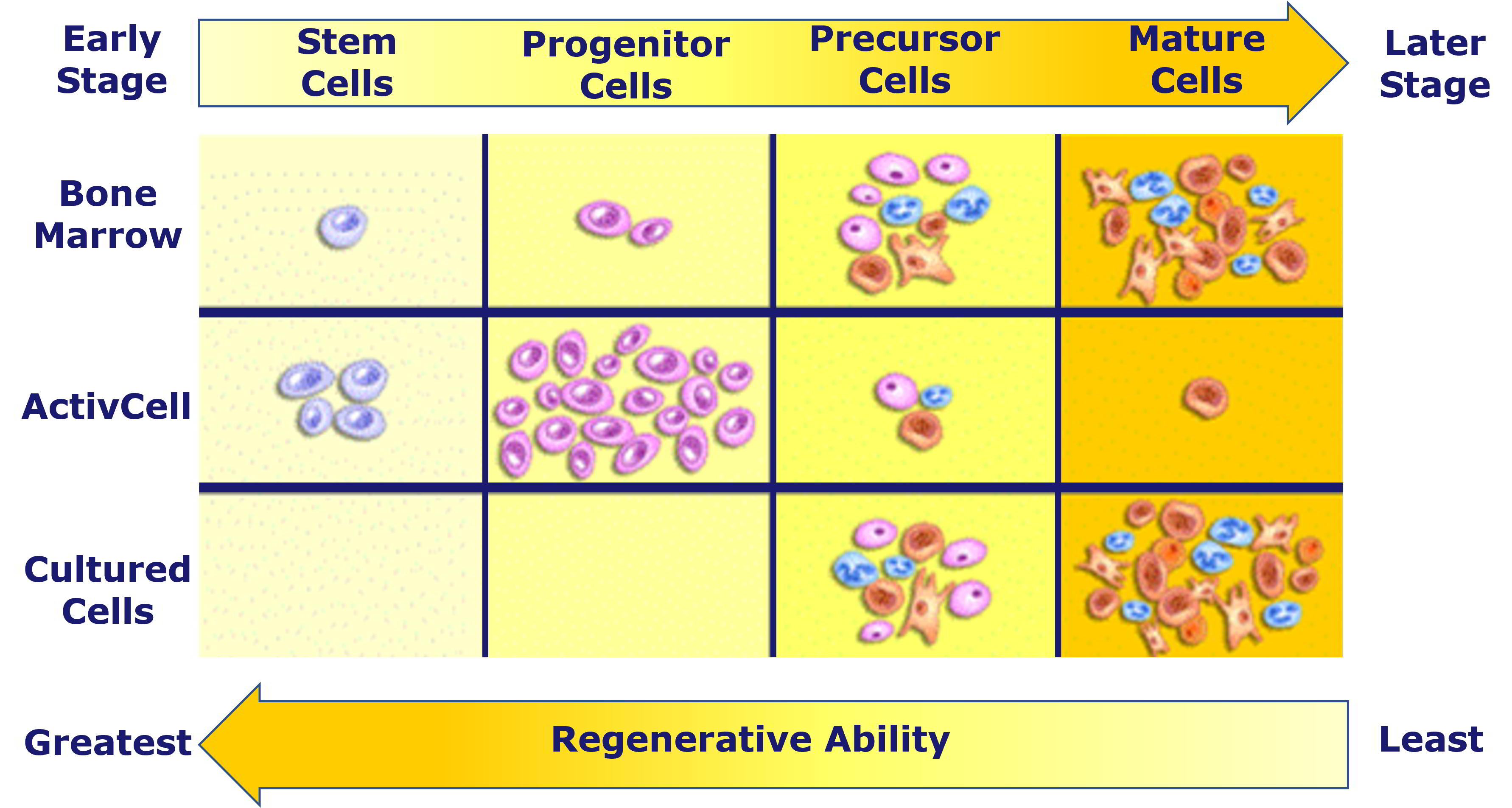 Early Stage

Stem Cells

Progenitor Cells

Precursor Cells

Mature Cells

Later Stage

Bone Marrow

ActivCell

Cultured Cells

Greatest

Regenerative Ability

Least